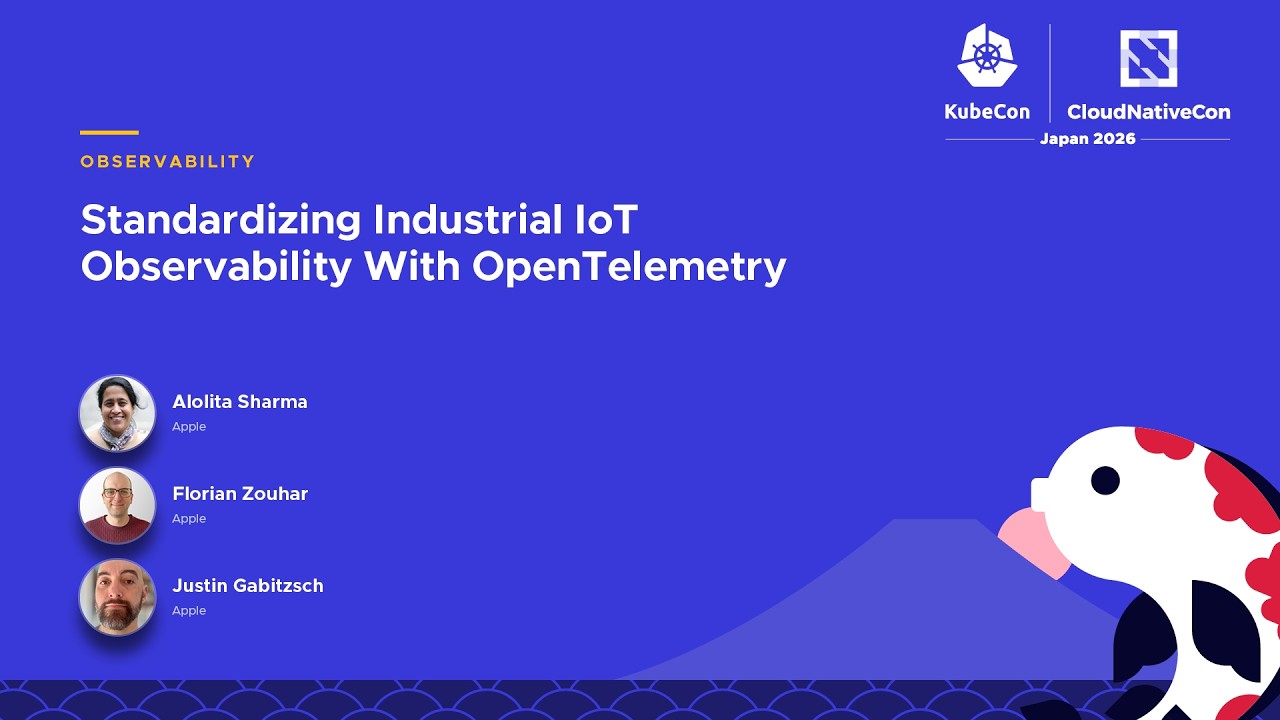 KubeCon

CloudNativeCon

Japan 2026

OBSERVABILITY

Standardizing Industrial IoT Observability With OpenTelemetry

Alolita Sharma
Apple

Florian Zouhar
Apple

Justin Gabitzsch
Apple